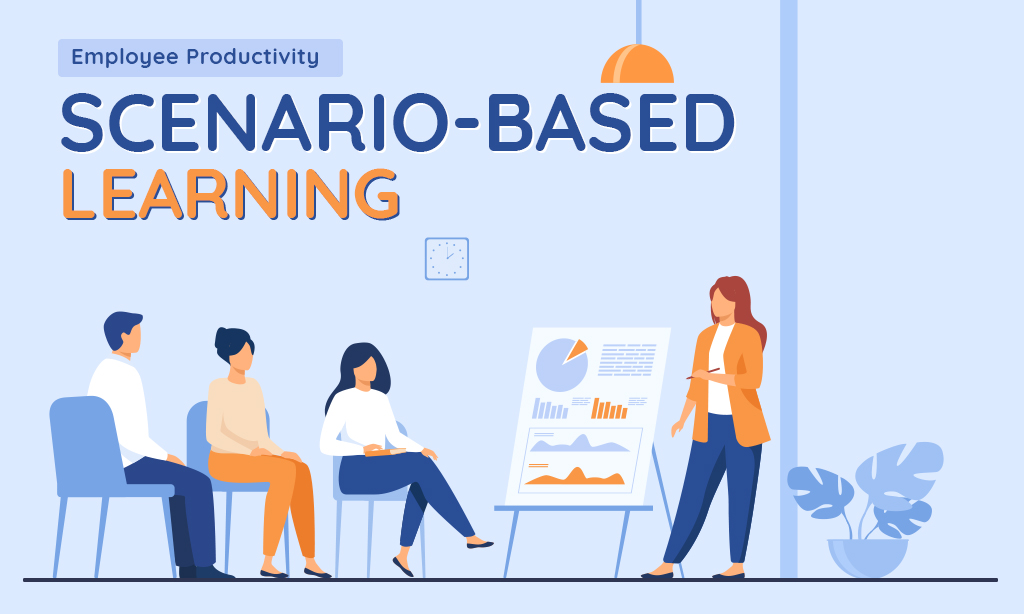 Employee Productivity

SCENARIO-BASED LEARNING